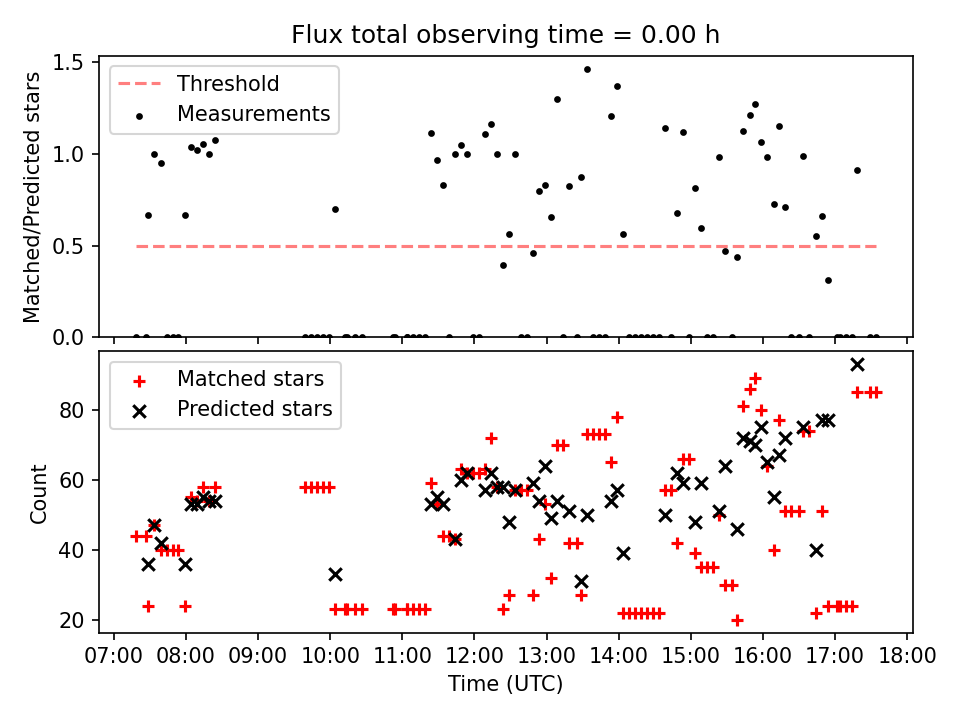 Flux total observing time = 0.00 h

Threshold
Measurements

Matched/Predicted stars

1.5
1.0
0.5
0.0

Matched stars
Predicted stars

Count

80
60
40
20

07:00 08:00 09:00 10:00 11:00 12:00 13:00 14:00 15:00 16:00 17:00 18:00

Time (UTC)